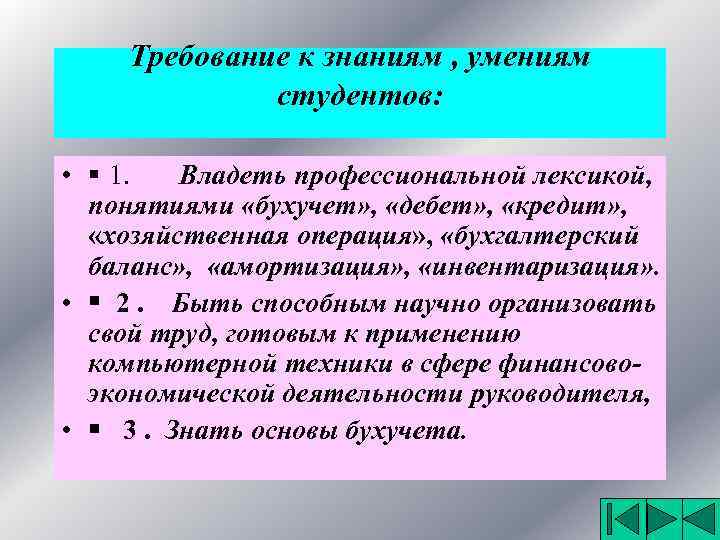 Требование к знаниям , умениям студентов:

• ▪ 1. Владеть профессиональной лексикой, понятиями «бухучет», «дебет», «кредит», «хозяйственная операция», «бухгалтерский баланс», «амортизация», «инвентаризация».

• ▪ 2 . Быть способным научно организовать свой труд, готовым к применению компьютерной техники в сфере финансово-экономической деятельности руководителя,

• ▪ 3 . Знать основы бухучета.